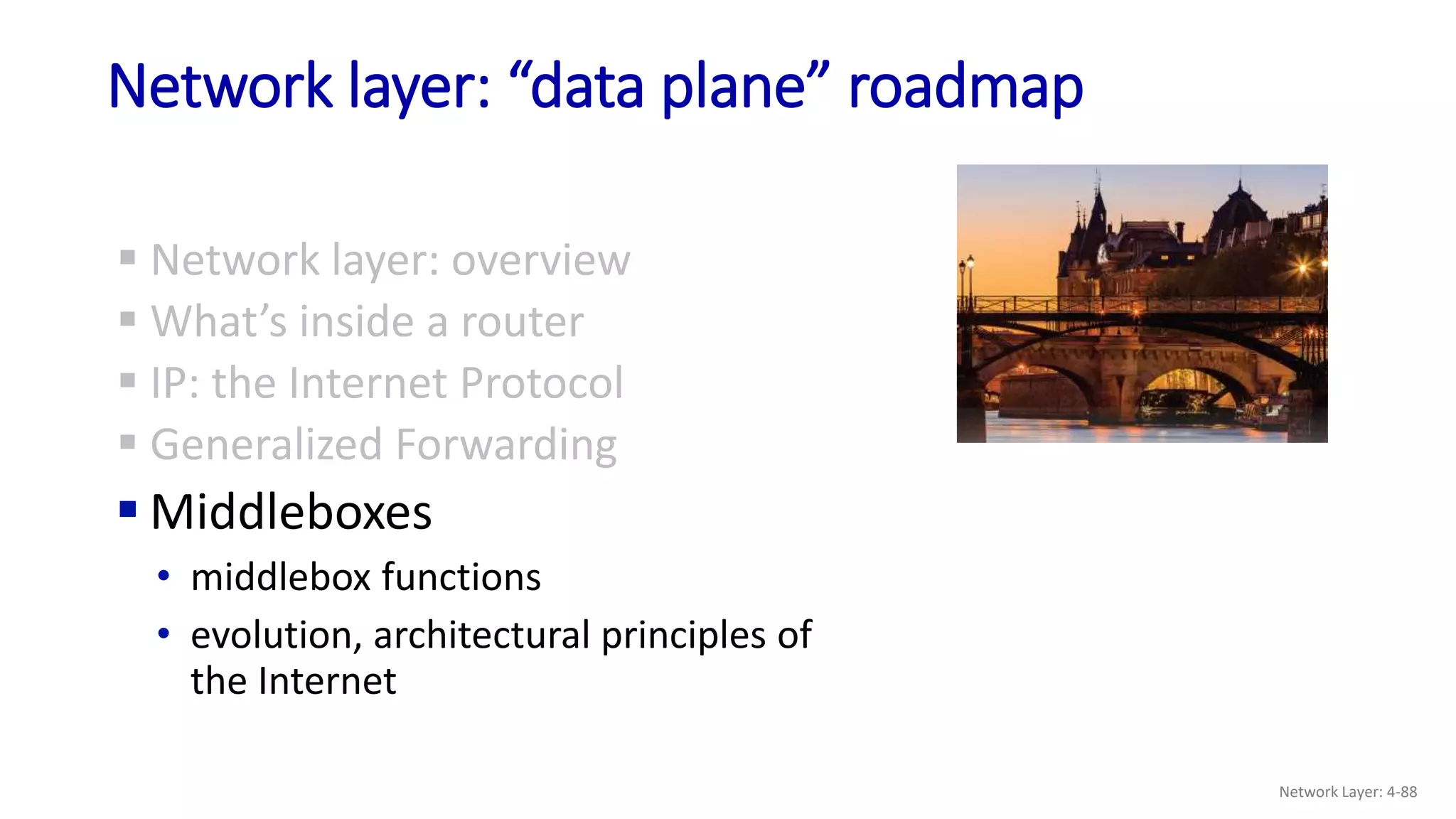 Network layer: “data plane” roadmap

▪ Network layer: overview
▪ What’s inside a router
▪ IP: the Internet Protocol
▪ Generalized Forwarding
▪ Middleboxes
• middlebox functions
• evolution, architectural principles of the Internet

Network Layer: 4-88